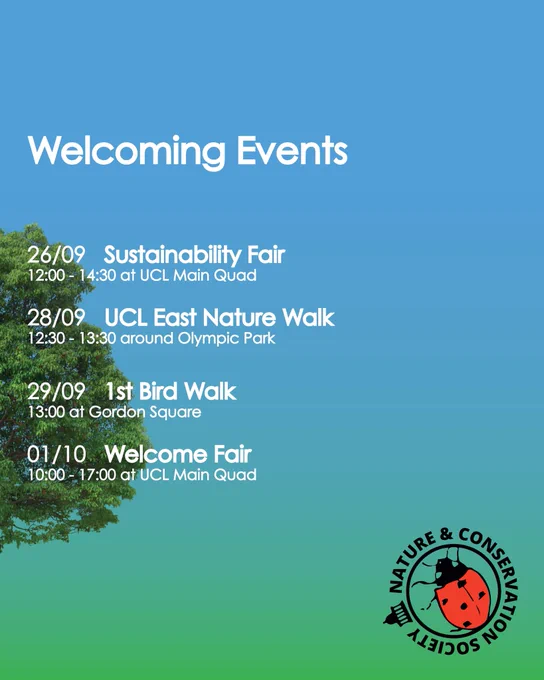 Welcoming Events

26/09 Sustainability Fair
12:00 - 14:30 at UCL Main Quad

28/09 UCL East Nature Walk
12:30 - 13:30 around Olympic Park

29/09 1st Bird Walk
13:00 at Gordon Square

01/10 Welcome Fair
10:00 - 17:00 at UCL Main Quad

NATURE & CONSERVATION SOCIETY